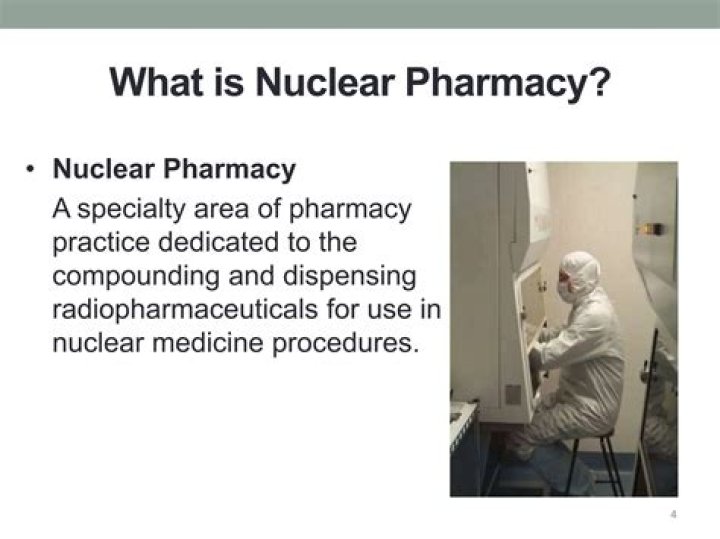 What is Nuclear Pharmacy?

• Nuclear Pharmacy
A specialty area of pharmacy practice dedicated to the compounding and dispensing radiopharmaceuticals for use in nuclear medicine procedures.

4